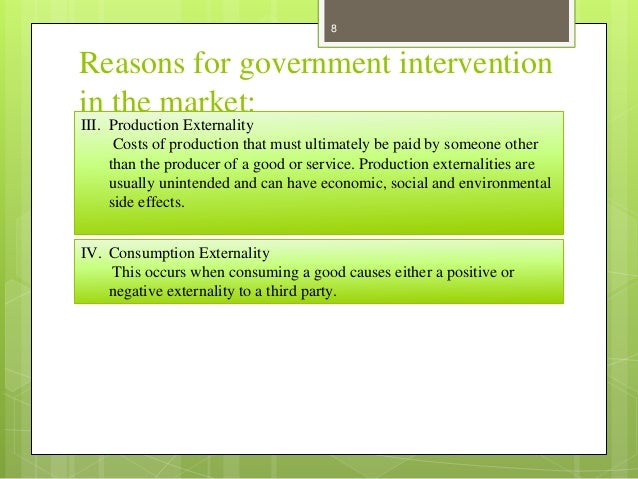 8

Reasons for government intervention in the market:

III. Production Externality
Costs of production that must ultimately be paid by someone other than the producer of a good or service. Production externalities are usually unintended and can have economic, social and environmental side effects.

IV. Consumption Externality
This occurs when consuming a good causes either a positive or negative externality to a third party.